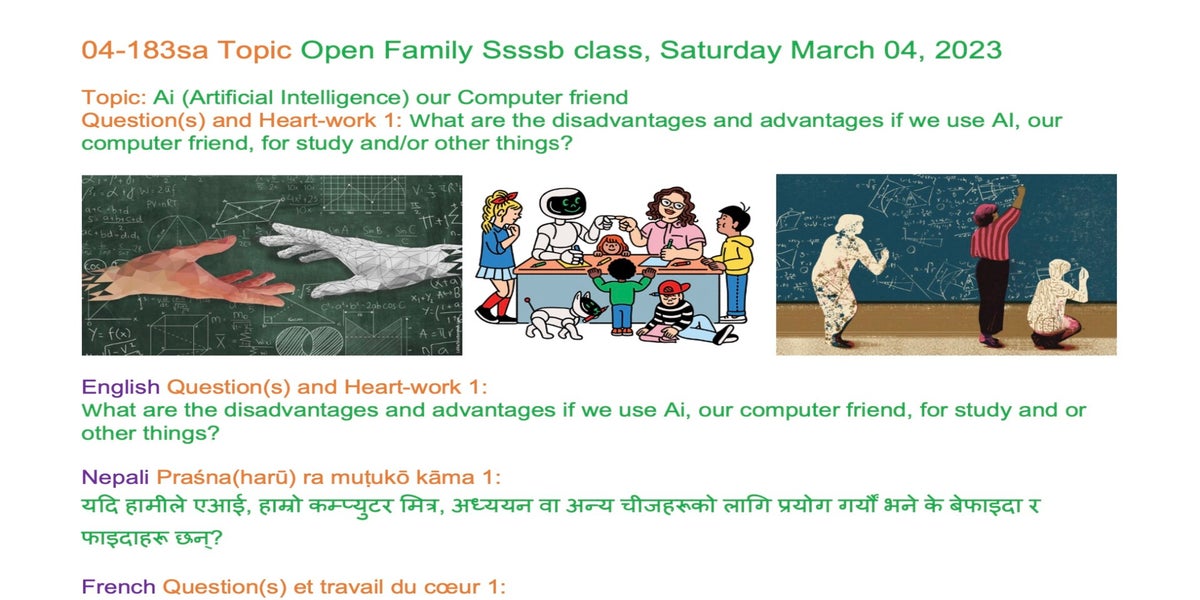 04-183sa Topic Open Family Ssssb class, Saturday March 04, 2023

Topic: Ai (Artificial Intelligence) our Computer friend
Question(s) and Heart-work 1: What are the disadvantages and advantages if we use AI, our computer friend, for study and/or other things?

English Question(s) and Heart-work 1:
What are the disadvantages and advantages if we use Ai, our computer friend, for study and or other things?

Nepali Praśna(harū) ra muṭukō kāma 1:
यदि हामीले एआई, हाम्रो कम्प्युटर मित्र, अध्ययन वा अन्य चीजहरूको लागि प्रयोग गर्यौं भने के बेफाइदा र फाइदाहरू छन्?

French Question(s) et travail du cœur 1: